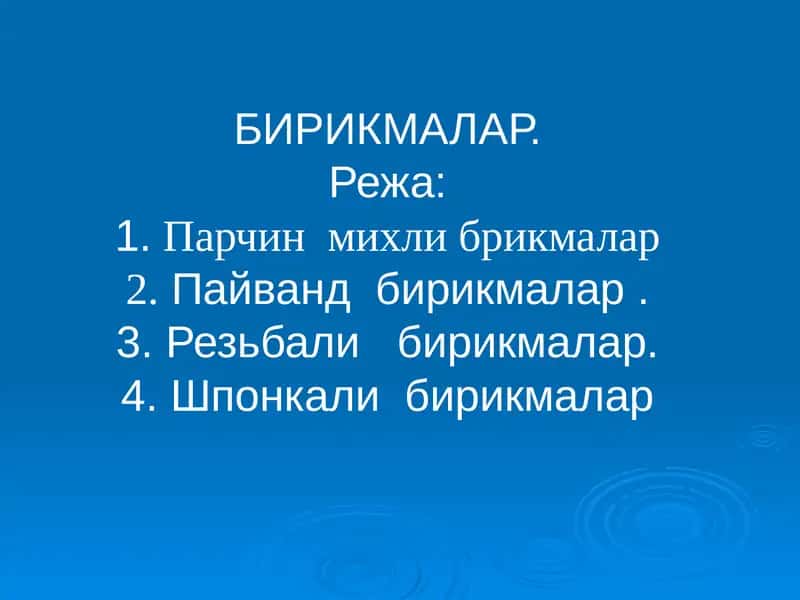 БИРИКМАЛАР.
Режа:
1. Парчин михли брикмалар
2. Пайванд бирикмалар .
3. Резьбали бирикмалар.
4. Шпонкали бирикмалар